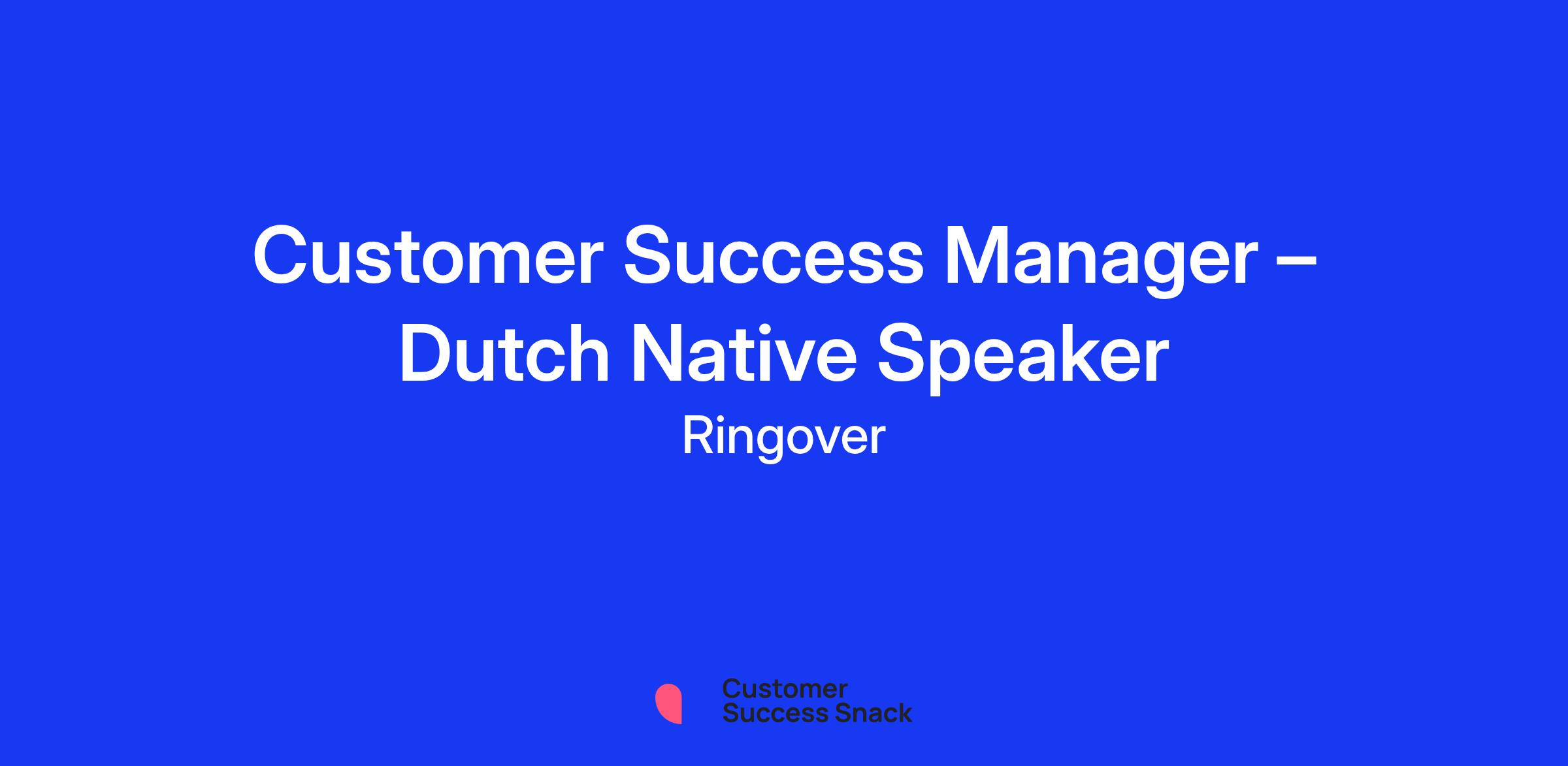 Customer Success Manager – Dutch Native Speaker

Ringover

Customer Success Snack